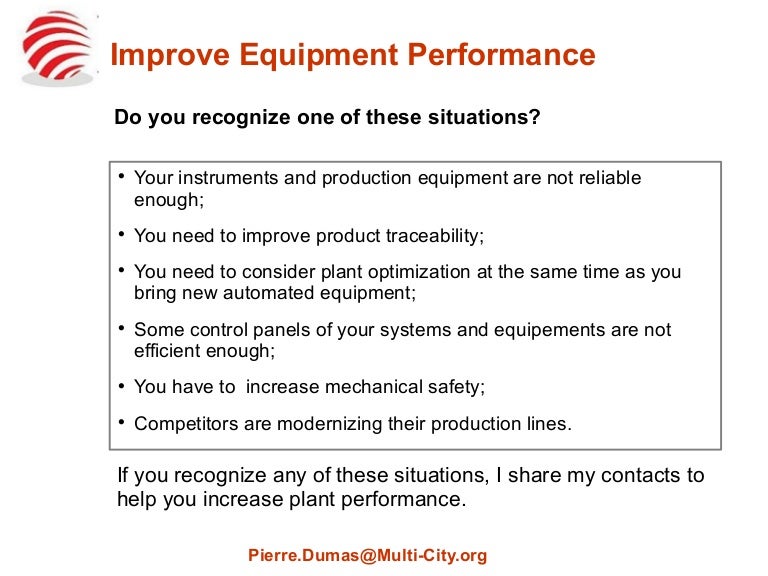 Improve Equipment Performance

Do you recognize one of these situations?

• Your instruments and production equipment are not reliable enough;

• You need to improve product traceability;

• You need to consider plant optimization at the same time as you bring new automated equipment;

• Some control panels of your systems and equipements are not efficient enough;

• You have to  increase mechanical safety;

• Competitors are modernizing their production lines.

If you recognize any of these situations, I share my contacts to help you increase plant performance.

Pierre.Dumas@Multi-City.org